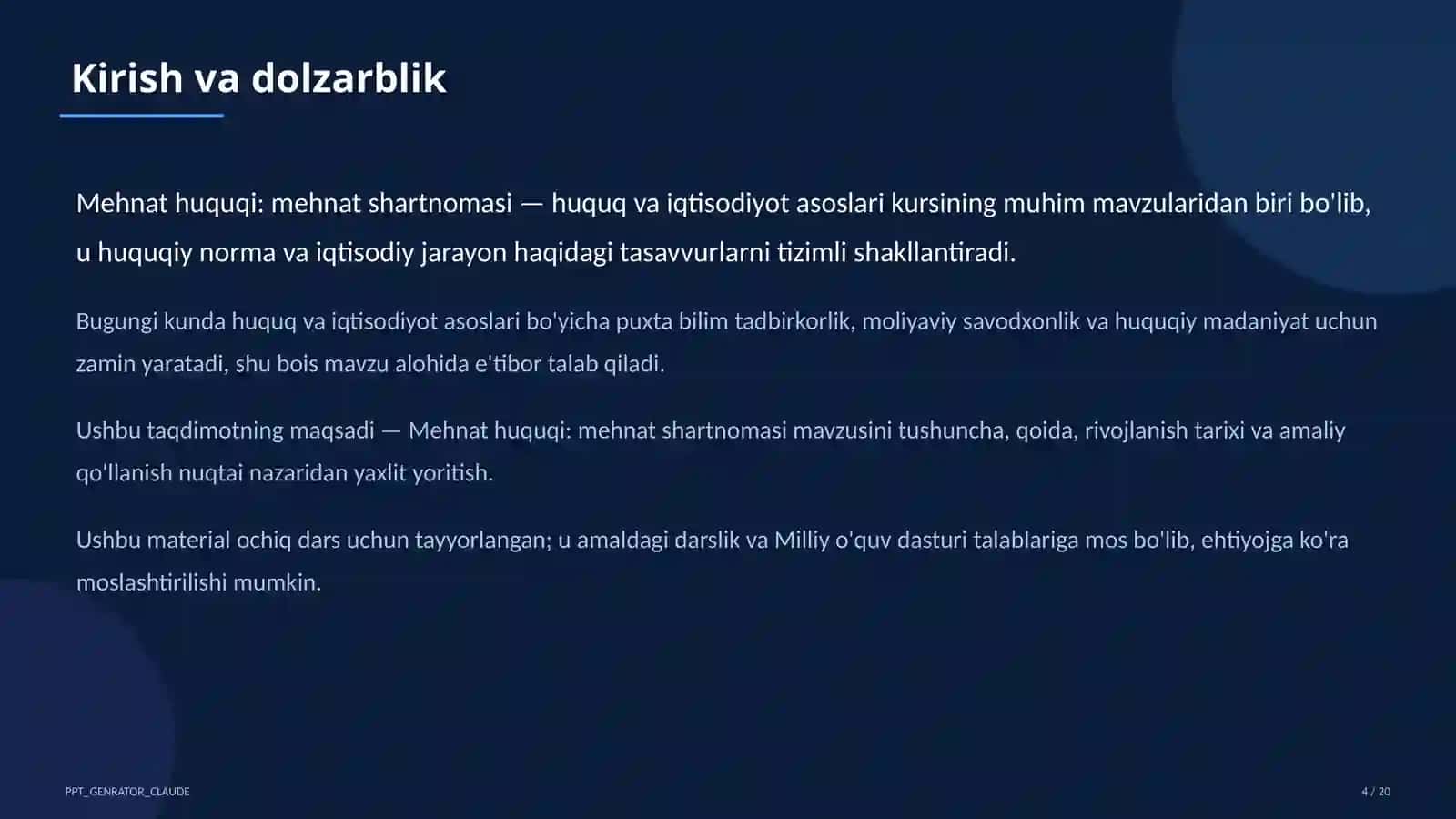 Kirish va dolzarblik

Mehnat huquqi: mehnat shartnomasi — huquq va iqtisodiyot asoslari kursining muhim mavzularidan biri bo'lib, u huquqiy norma va iqtisodiy jarayon haqidagi tasavvurlarni tizimli shakllantiradi.

Bugungi kunda huquq va iqtisodiyot asoslari bo'yicha puxta bilim tadbirkorlik, moliyaviy savodxonlik va huquqiy madaniyat uchun zamin yaratadi, shu bois mavzu alohida e'tibor talab qiladi.

Ushbu taqdimotning maqsadi — Mehnat huquqi: mehnat shartnomasi mavzusini tushuncha, qoida, rivojlanish tarixi va amaliy qo'llanish nuqtai nazaridan yaxlit yoritish.

Ushbu material ochiq dars uchun tayyorlangan; u amaldagi darslik va Milliy o'quv dasturi talablariga mos bo'lib, ehtiyojga ko'ra moslashtirilishi mumkin.

PPT_GENRATOR_CLAUDE

4 / 20